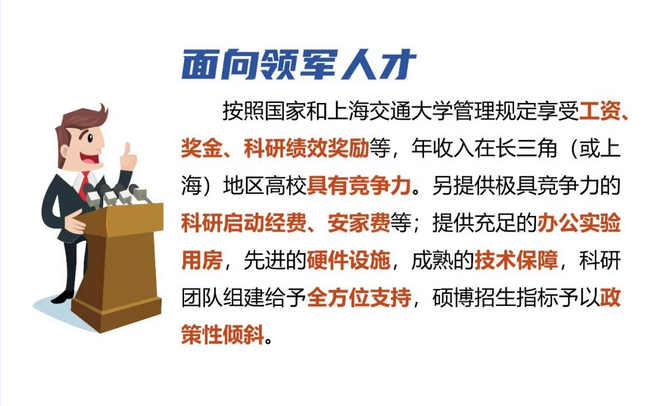 面向领军人才

按照国家和上海交通大学管理规定享受工资、奖金、科研绩效奖励等，年收入在长三角（或上海）地区高校具有竞争力。另提供极具竞争力的科研启动经费、安家费等；提供充足的办公实验用房，先进的硬件设施，成熟的技术保障，科研团队组建给予全方位支持，硕博招生指标予以政策性倾斜。